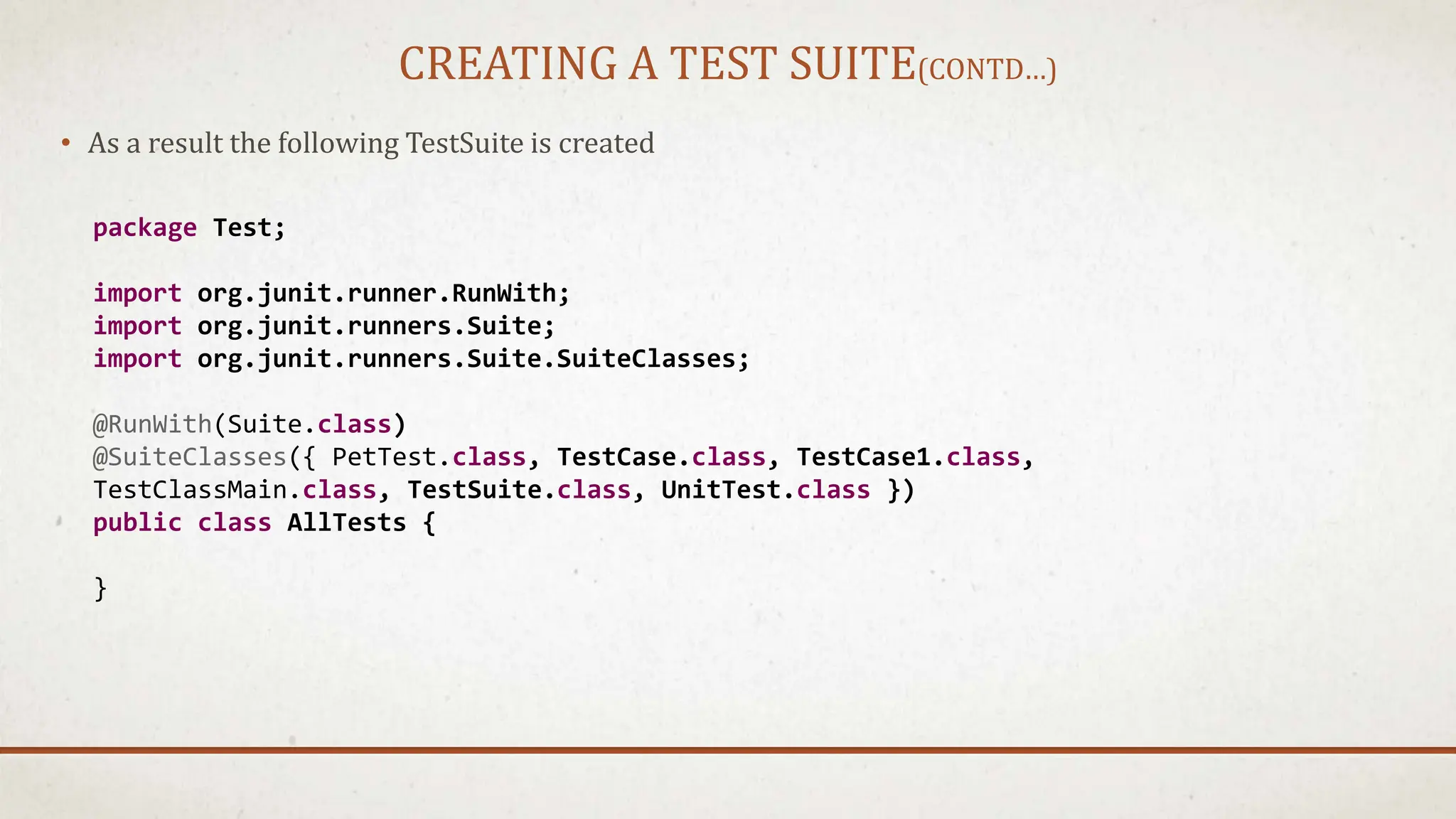 CREATING A TEST SUITE(CONTD…)

• As a result the following TestSuite is created

package Test;

import org.junit.runner.RunWith;
import org.junit.runners.Suite;
import org.junit.runners.Suite.SuiteClasses;

@RunWith(Suite.class)
@SuiteClasses({ PetTest.class, TestCase.class, TestCase1.class, TestClassMain.class, TestSuite.class, UnitTest.class })
public class AllTests {

}